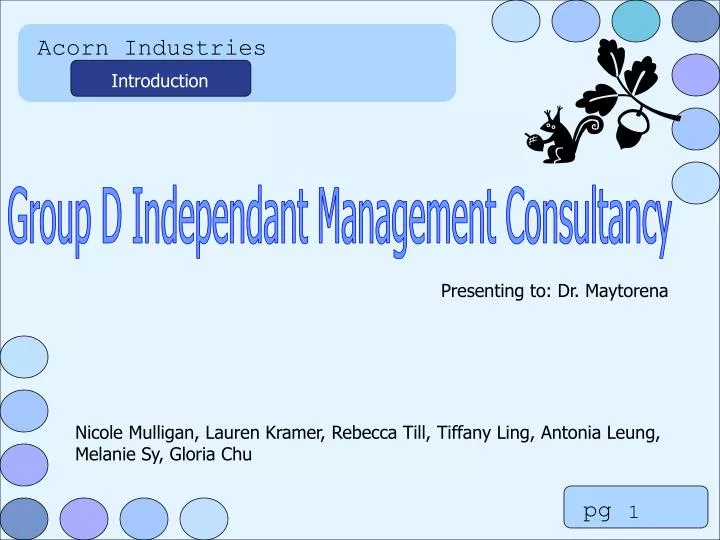 Acorn Industries

Introduction

Group D Independant Management Consultancy

Presenting to: Dr. Maytorena

Nicole Mulligan, Lauren Kramer, Rebecca Till, Tiffany Ling, Antonia Leung, Melanie Sy, Gloria Chu

pg 1